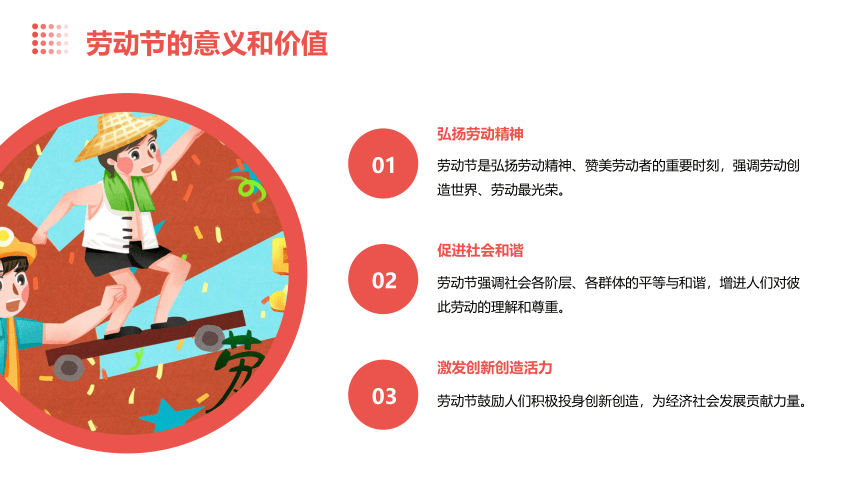 劳动节的意义和价值

劳

01

弘扬劳动精神

劳动节是弘扬劳动精神、赞美劳动者的重要时刻，强调劳动创造世界、劳动最光荣。

02

促进社会和谐

劳动节强调社会各阶层、各群体的平等与和谐，增进人们对彼此劳动的理解和尊重。

03

激发创新创造活力

劳动节鼓励人们积极投身创新创造，为经济社会发展贡献力量。